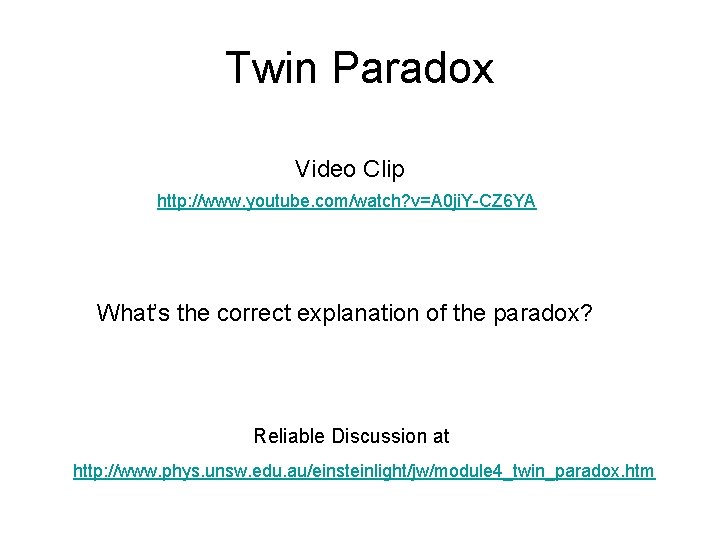 Twin Paradox

Video Clip
http://www.youtube.com/watch?v=A0jiY-CZ6YA

What's the correct explanation of the paradox?

Reliable Discussion at
http://www.phys.unsw.edu.au/einsteinlight/jw/module4_twin_paradox.htm